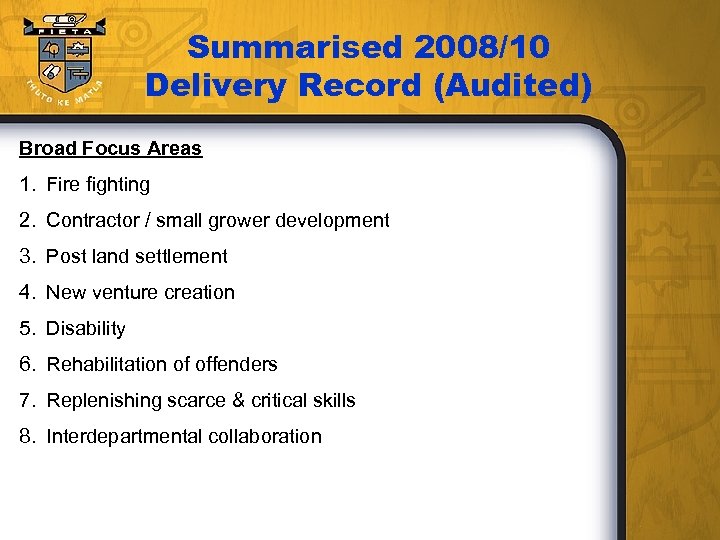 FIETA

THUTO KE MATLA

Summarised 2008/10 Delivery Record (Audited)

Broad Focus Areas

1. Fire fighting
2. Contractor / small grower development
3. Post land settlement
4. New venture creation
5. Disability
6. Rehabilitation of offenders
7. Replenishing scarce & critical skills
8. Interdepartmental collaboration